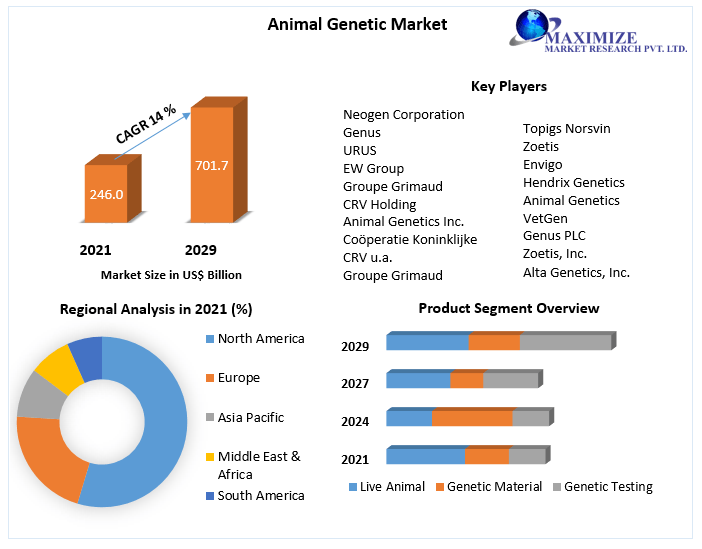 Animal Genetic Market

MAXIMIZE
MARKET RESEARCH PVT. LTD.

CAGR 14 %

246.0

701.7

2021

2029

Market Size in US$ Billion

Key Players

Neogen Corporation
Genus
URUS
EW Group
Groupe Grimaud
CRV Holding
Animal Genetics Inc.
Coöperatie Koninklijke
CRV u.a.
Groupe Grimaud

Topigs Norsvin
Zoetis
Envigo
Hendrix Genetics
Animal Genetics
VetGen
Genus PLC
Zoetis, Inc.
Alta Genetics, Inc.

Regional Analysis in 2021 (%)

North America
Europe
Asia Pacific
Middle East & Africa
South America

Product Segment Overview

2029
2027
2024
2021

Live Animal
Genetic Material
Genetic Testing